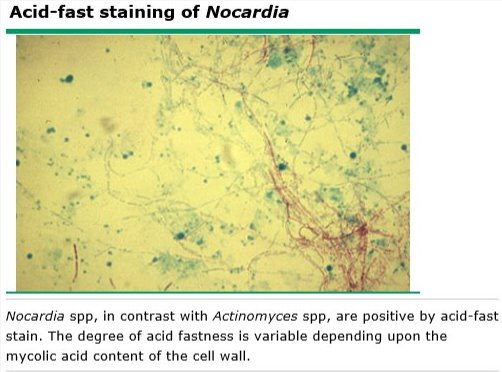 Acid-fast staining of Nocardia

Nocardia spp, in contrast with Actinomyces spp, are positive by acid-fast stain. The degree of acid fastness is variable depending upon the mycolic acid content of the cell wall.